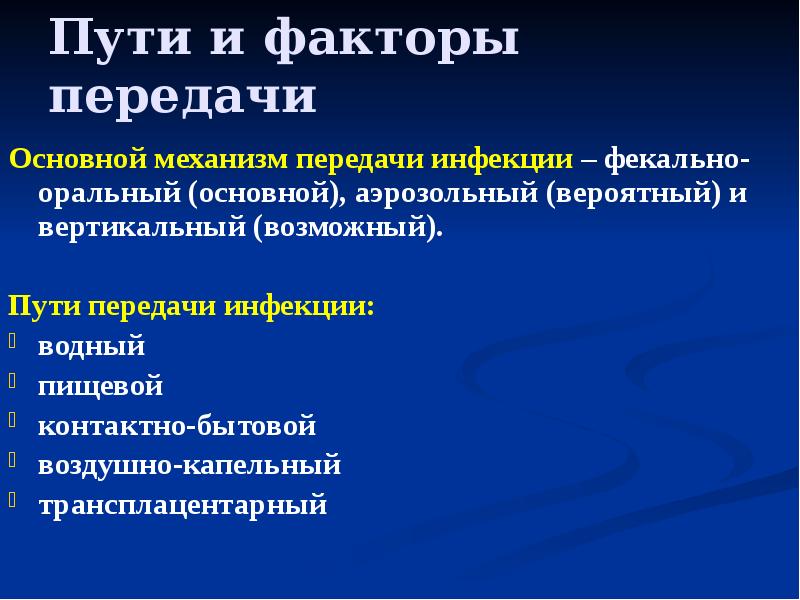 Пути и факторы передачи

Основной механизм передачи инфекции – фекально-оральный (основной), аэрозольный (вероятный) и вертикальный (возможный).

Пути передачи инфекции:
- водный
- пищевой
- контактно-бытовой
- воздушно-капельный
- трансплацентарный